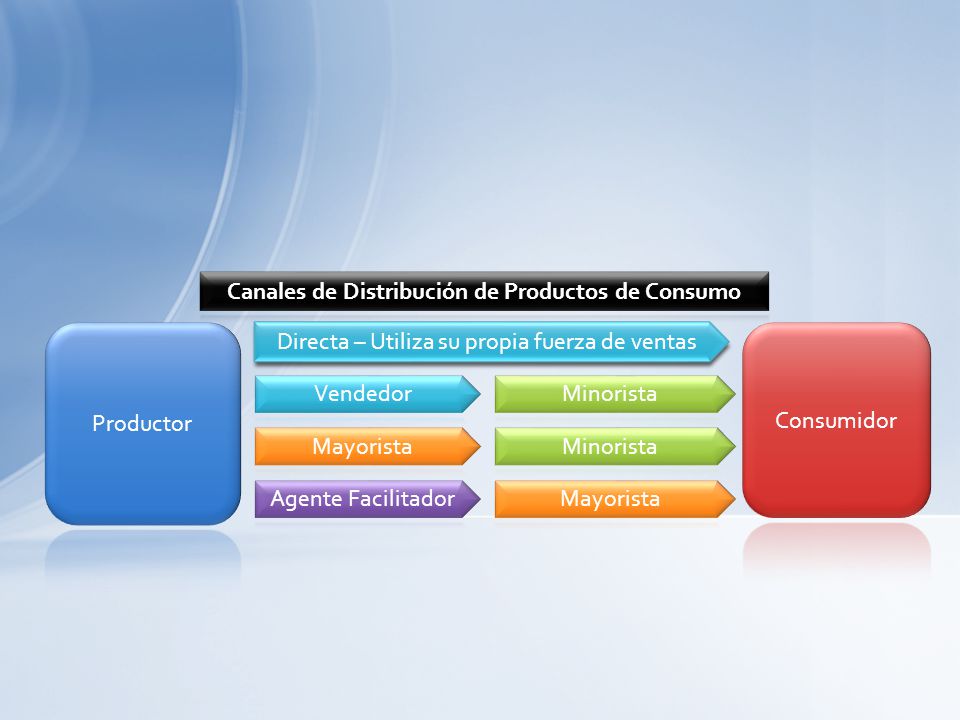 Canales de Distribución de Productos de Consumo

Productor

Directa – Utiliza su propia fuerza de ventas

Vendedor

Minorista

Mayorista

Minorista

Agente Facilitador

Mayorista

Consumidor